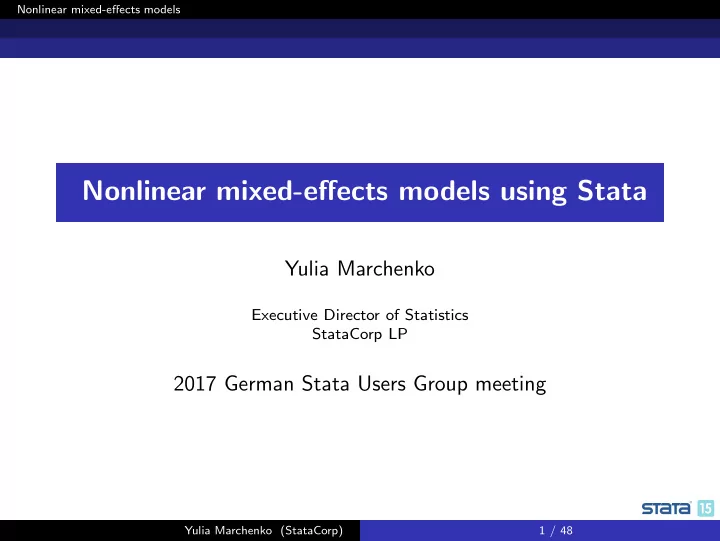 Nonlinear mixed-effects models

Nonlinear mixed-effects models using Stata

Yulia Marchenko

Executive Director of Statistics
StataCorp LP

2017 German Stata Users Group meeting

STATA 15

Yulia Marchenko (StataCorp) 1 / 48